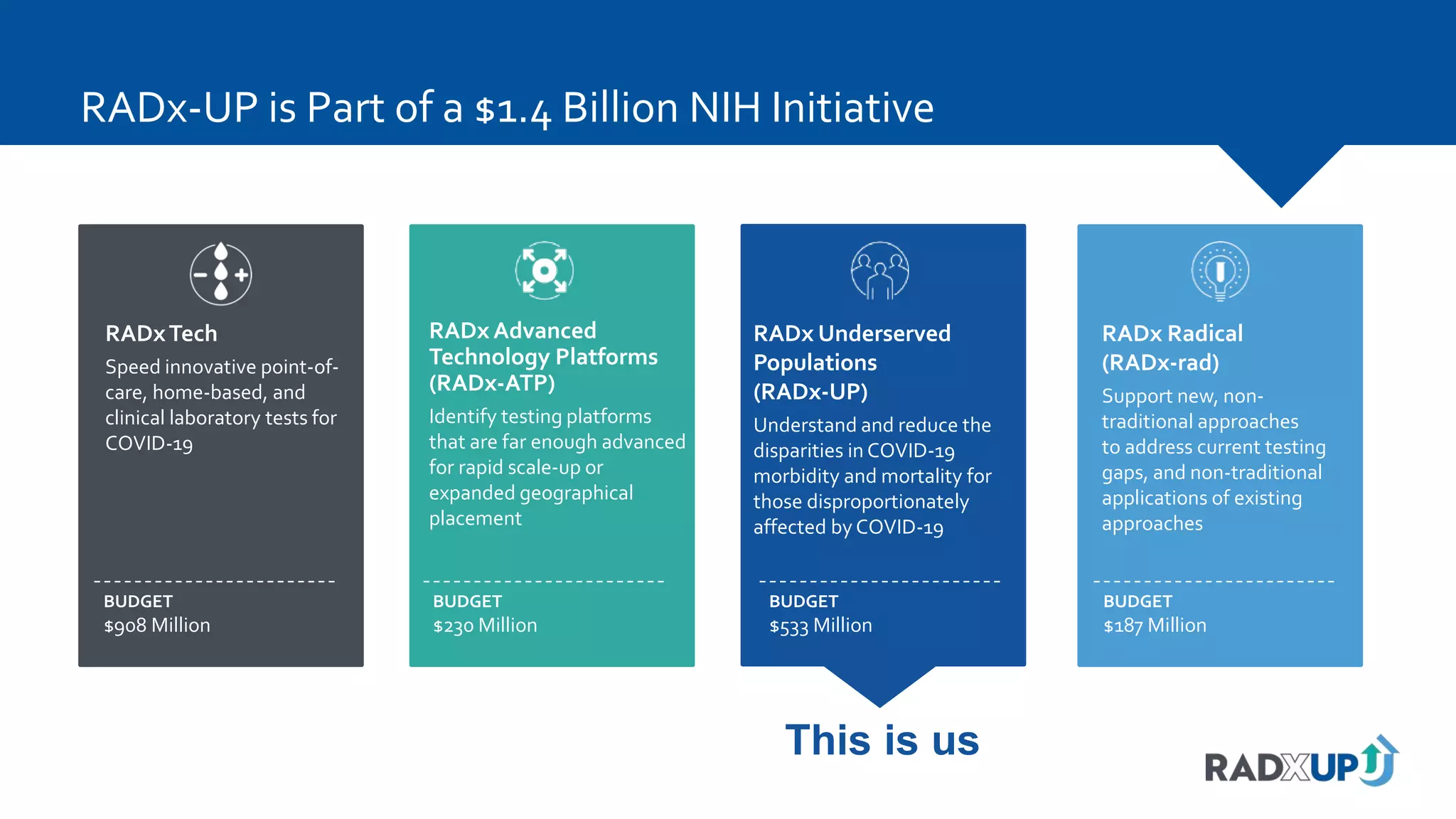 RADx-UP is Part of a $1.4 Billion NIH Initiative

RADx Tech
Speed innovative point-of-care, home-based, and clinical laboratory tests for COVID-19

BUDGET
$908 Million

RADx Advanced Technology Platforms (RADx-ATP)
Identify testing platforms that are far enough advanced for rapid scale-up or expanded geographical placement

BUDGET
$230 Million

RADx Underserved Populations (RADx-UP)
Understand and reduce the disparities in COVID-19 morbidity and mortality for those disproportionately affected by COVID-19

BUDGET
$533 Million

RADx Radical (RADx-rad)
Support new, non-traditional approaches to address current testing gaps, and non-traditional applications of existing approaches

BUDGET
$187 Million

This is us

RADXUP